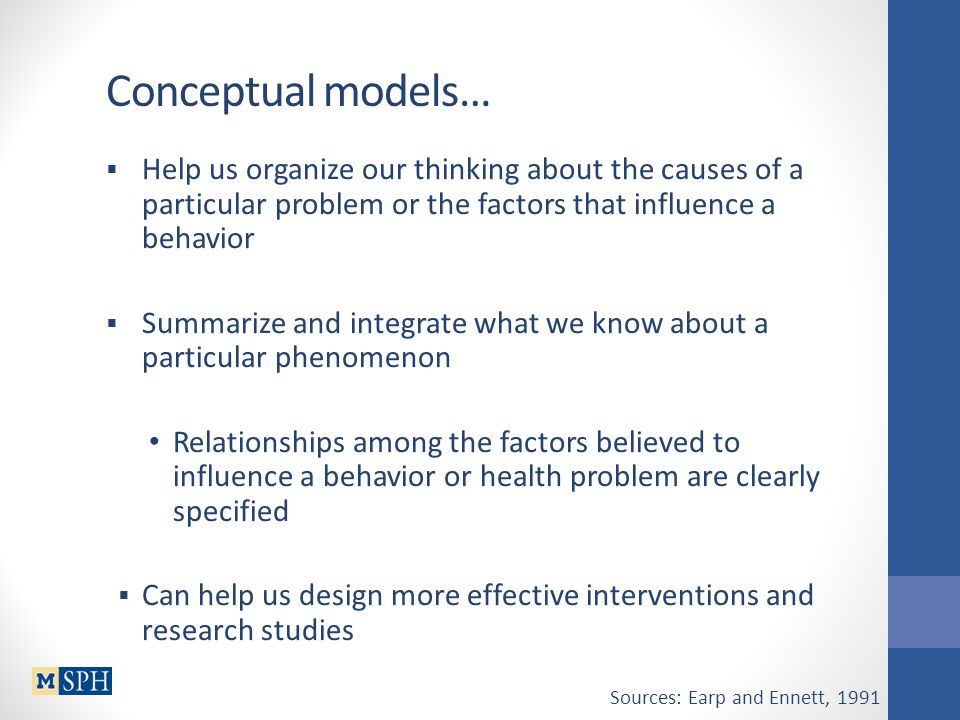 Conceptual models…

▪ Help us organize our thinking about the causes of a particular problem or the factors that influence a behavior

▪ Summarize and integrate what we know about a particular phenomenon

• Relationships among the factors believed to influence a behavior or health problem are clearly specified

▪ Can help us design more effective interventions and research studies

M SPH

Sources: Earp and Ennett, 1991